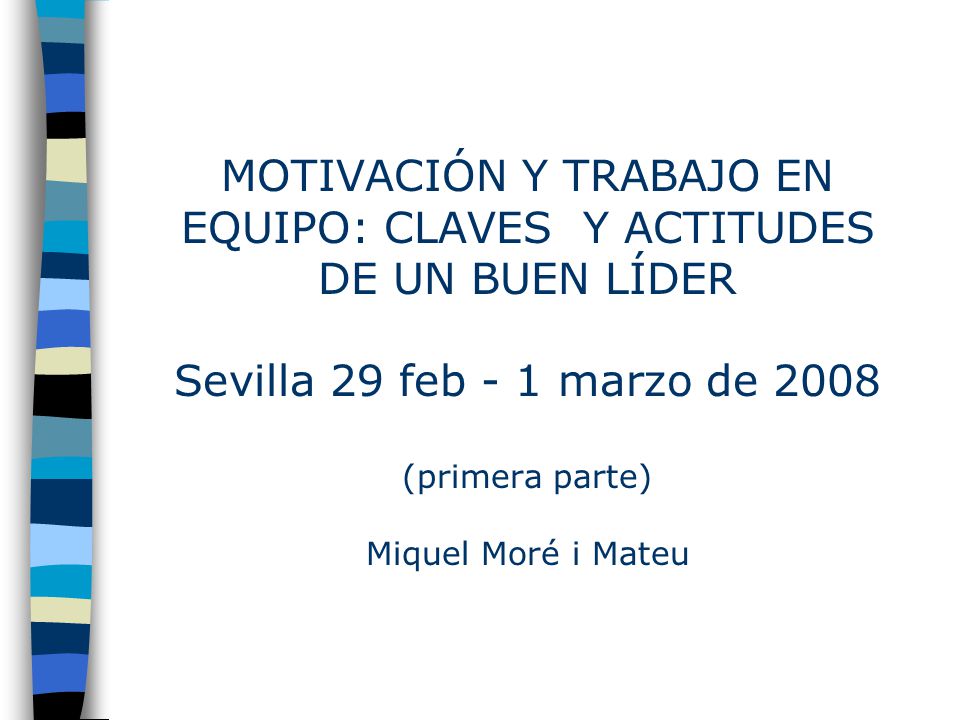 MOTIVACIÓN Y TRABAJO EN EQUIPO: CLAVES Y ACTITUDES DE UN BUEN LÍDER

Sevilla 29 feb - 1 marzo de 2008

(primera parte)

Miquel Moré i Mateu